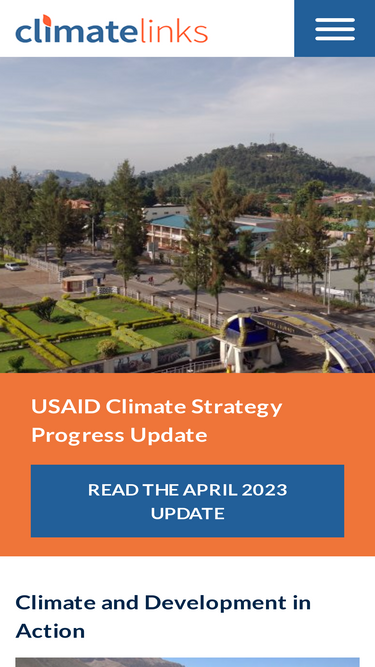 climatelinks

USAID Climate Strategy Progress Update

READ THE APRIL 2023 UPDATE

Climate and Development in Action